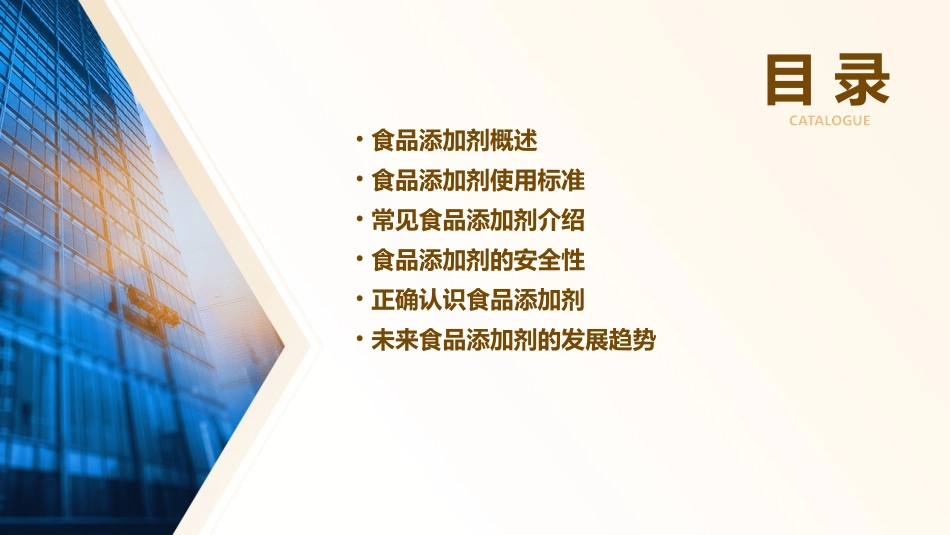 目录
CATALOGUE

• 食品添加剂概述
• 食品添加剂使用标准
• 常见食品添加剂介绍
• 食品添加剂的安全性
• 正确认识食品添加剂
• 未来食品添加剂的发展趋势